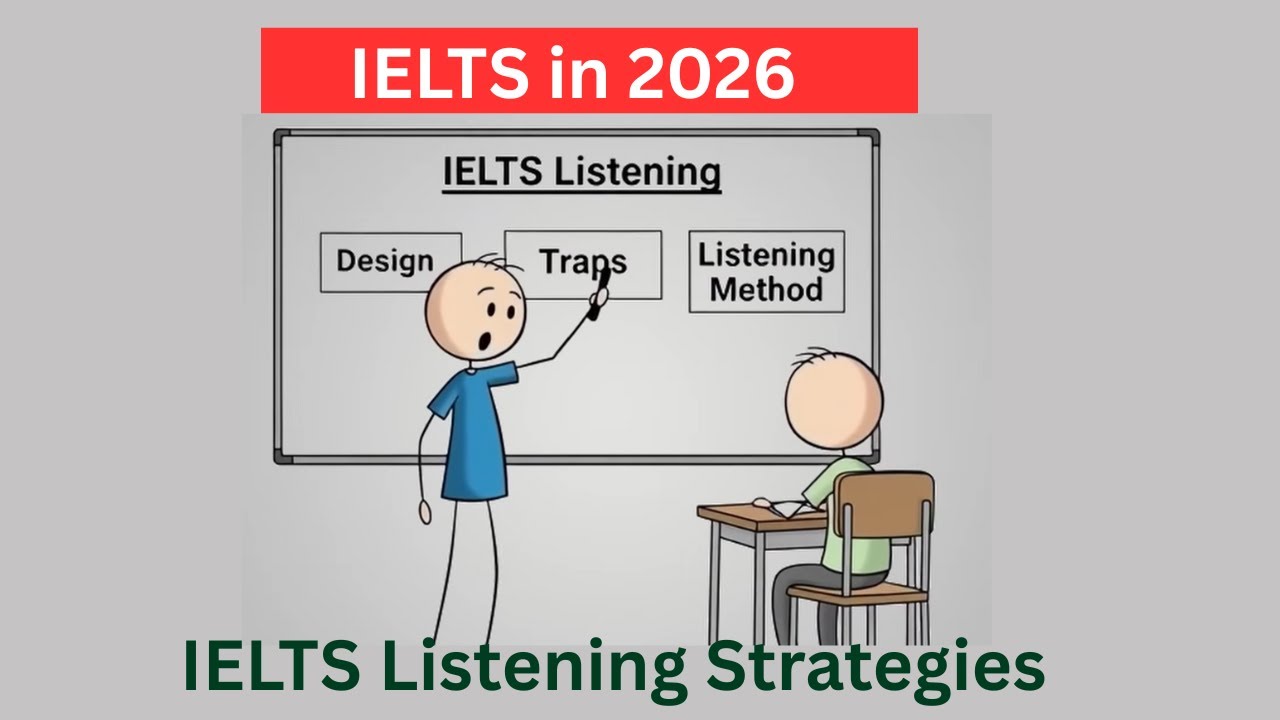 IELTS in 2026

IELTS Listening

Design

Traps

Listening Method

IELTS Listening Strategies